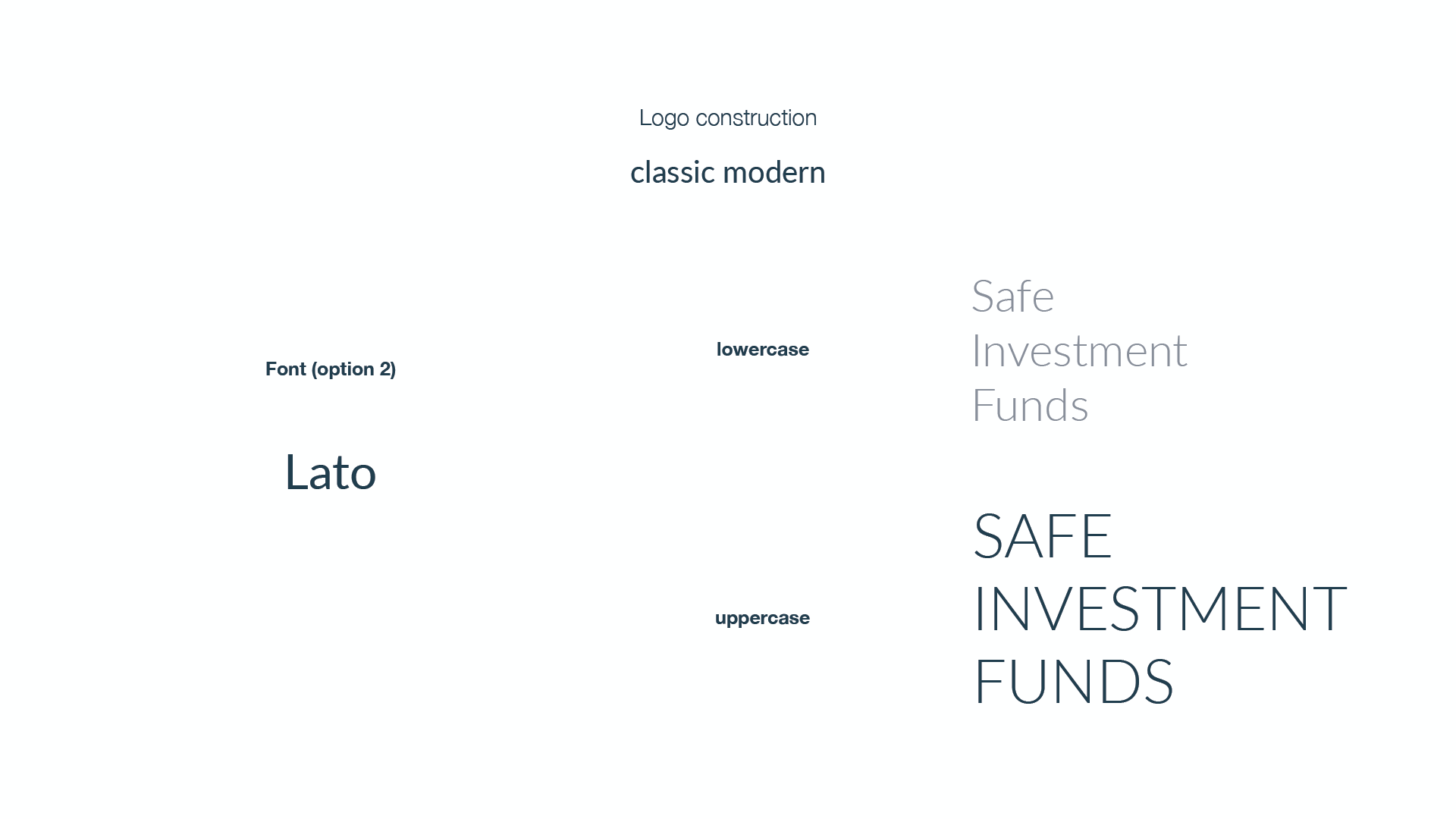 Logo construction

classic modern

Font (option 2)

Lato

lowercase

Safe
Investment
Funds

uppercase

SAFE
INVESTMENT
FUNDS